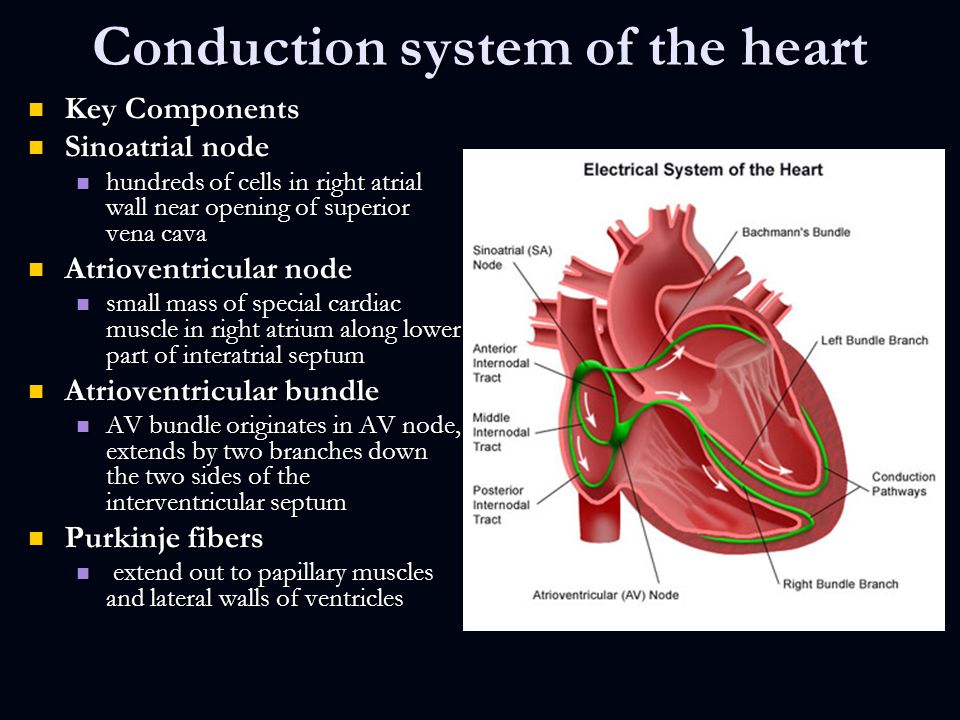 Conduction system of the heart

Key Components

Sinoatrial node

hundreds of cells in right atrial wall near opening of superior vena cava

Atrioventricular node

small mass of special cardiac muscle in right atrium along lower part of interatrial septum

Atrioventricular bundle

AV bundle originates in AV node, extends by two branches down the two sides of the interventricular septum

Purkinje fibers

extend out to papillary muscles and lateral walls of ventricles

Electrical System of the Heart

Sinoatrial (SA) Node

Bachmann's Bundle

Anterior Internodal Tract

Left Bundle Branch

Middle Internodal Tract

Posterior Internodal Tract

Conduction Pathways

Atrioventricular (AV) Node

Right Bundle Branch